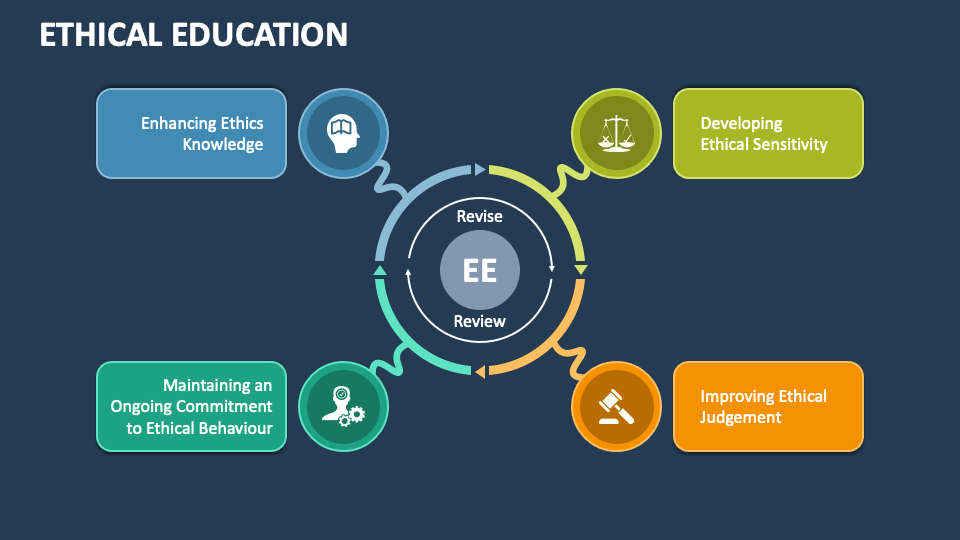 ETHICAL EDUCATION

Enhancing Ethics Knowledge

Developing Ethical Sensitivity

Revise

EE

Review

Maintaining an Ongoing Commitment to Ethical Behaviour

Improving Ethical Judgement